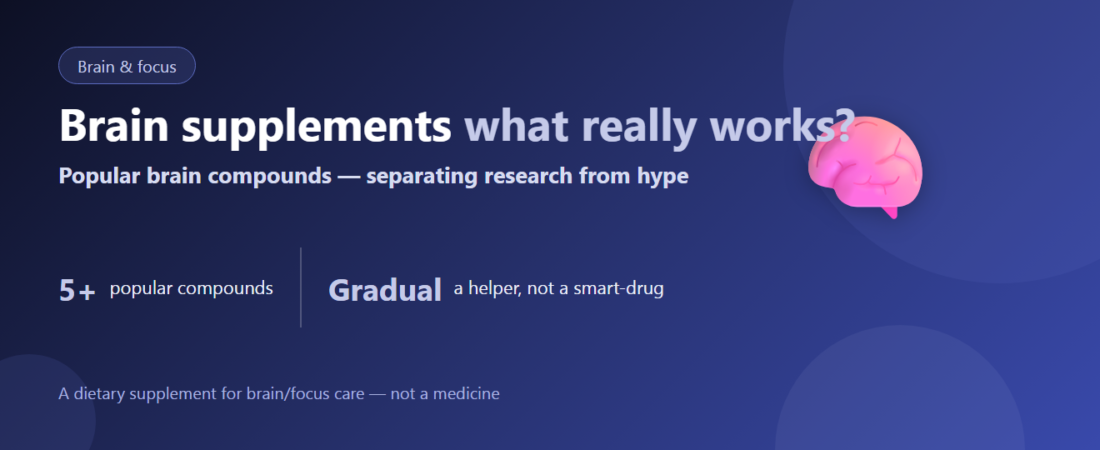 Brain & focus

Brain supplements what really works?

Popular brain compounds — separating research from hype

5+ popular compounds

Gradual a helper, not a smart-drug

A dietary supplement for brain/focus care — not a medicine